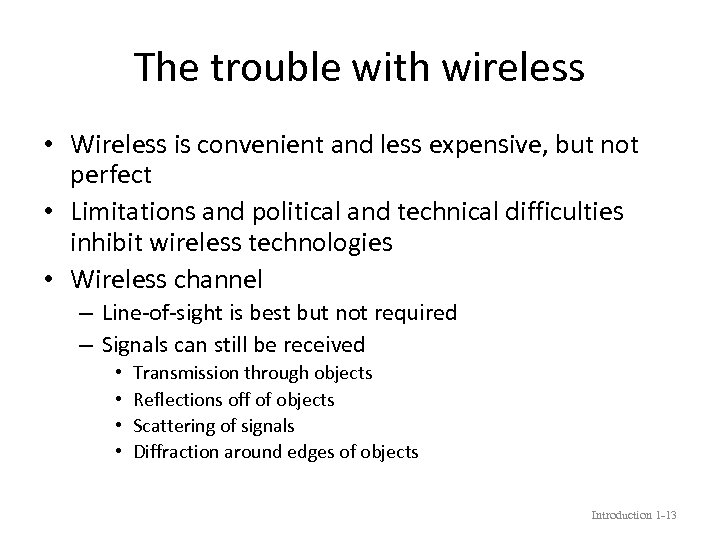 The trouble with wireless

• Wireless is convenient and less expensive, but not perfect
• Limitations and political and technical difficulties inhibit wireless technologies
• Wireless channel
  – Line-of-sight is best but not required
  – Signals can still be received
    • Transmission through objects
    • Reflections off of objects
    • Scattering of signals
    • Diffraction around edges of objects

Introduction 1-13